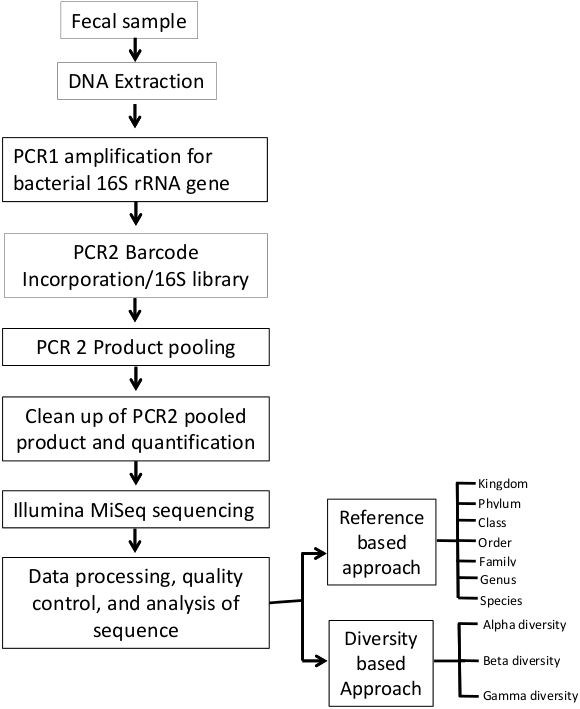 Fecal sample

DNA Extraction

PCR1 amplification for bacterial 16S rRNA gene

PCR2 Barcode Incorporation/16S library

PCR 2 Product pooling

Clean up of PCR2 pooled product and quantification

Illumina MiSeq sequencing

Data processing, quality control, and analysis of sequence

Reference based approach

Kingdom
Phylum
Class
Order
Family
Genus
Species

Diversity based Approach

Alpha diversity
Beta diversity
Gamma diversity